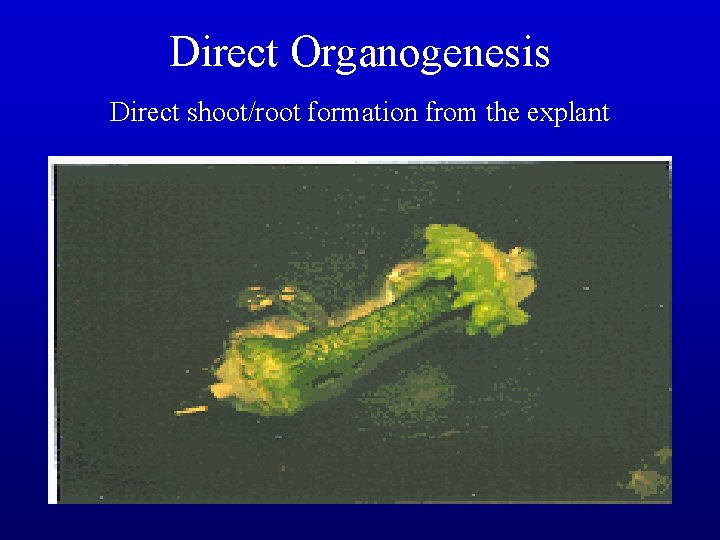 Direct Organogenesis

Direct shoot/root formation from the explant